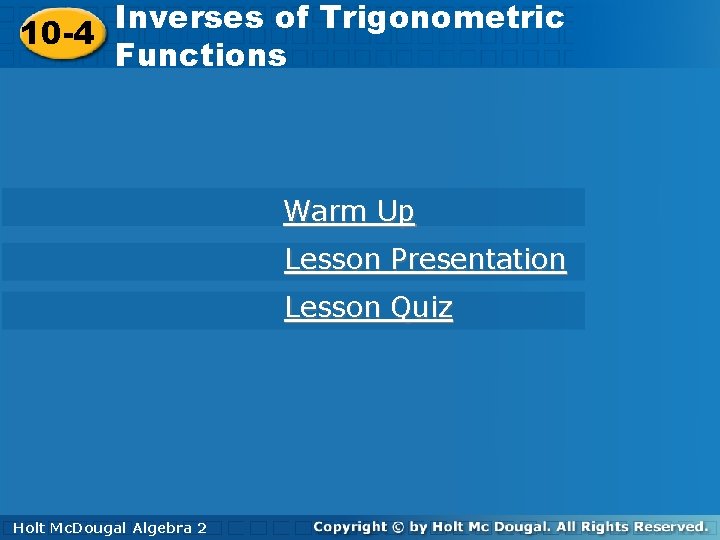 10-4 Inverses of Trigonometric Functions

Warm Up

Lesson Presentation

Lesson Quiz

Holt McDougal Algebra 2

Copyright © by Holt Mc Dougal. All Rights Reserved.